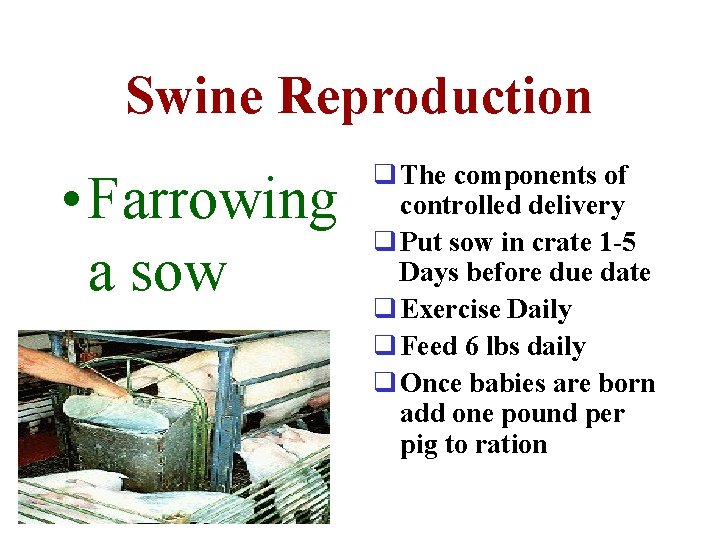 Swine Reproduction

• Farrowing a sow

❑ The components of controlled delivery

❑ Put sow in crate 1-5 Days before due date

❑ Exercise Daily

❑ Feed 6 lbs daily

❑ Once babies are born add one pound per pig to ration